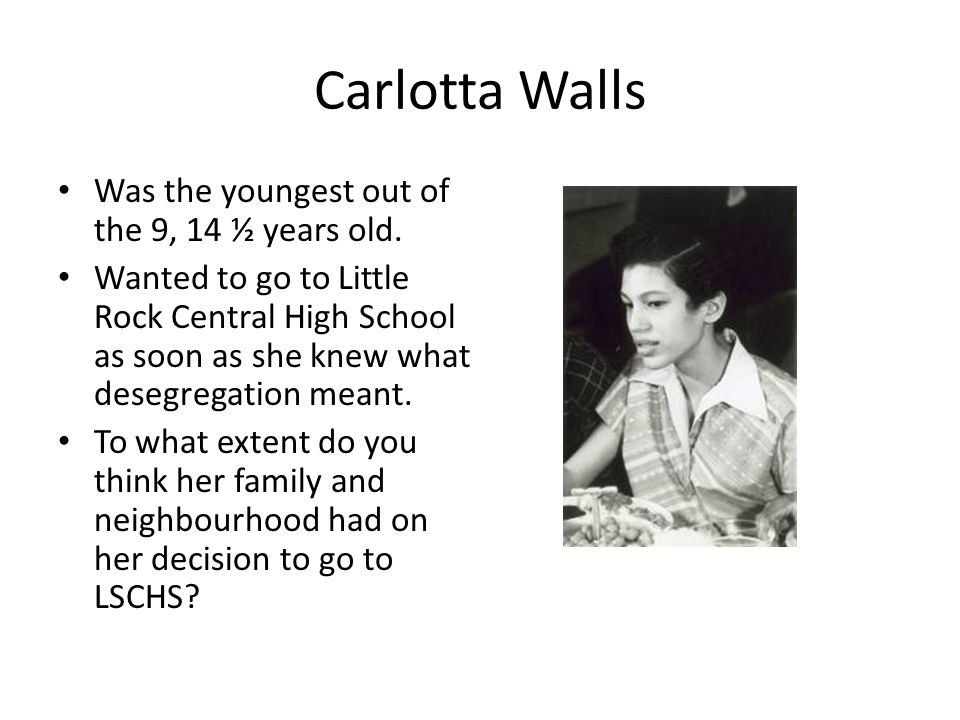 Carlotta Walls

• Was the youngest out of the 9, 14 ½ years old.
• Wanted to go to Little Rock Central High School as soon as she knew what desegregation meant.
• To what extent do you think her family and neighbourhood had on her decision to go to LSCHS?